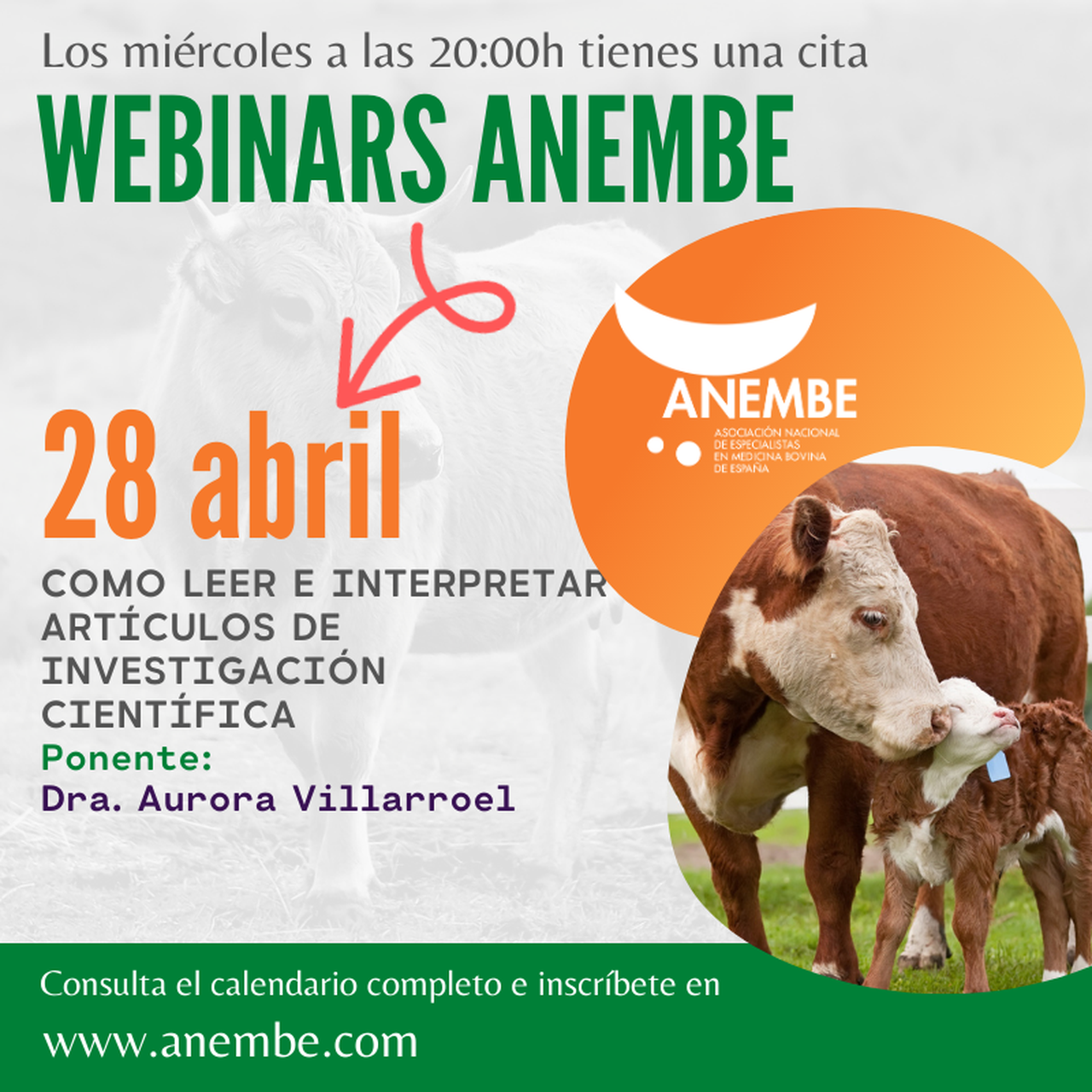 Los miércoles a las 20:00h tienes una cita

WEBINARS ANEMBE

ANEMBE
ASOCIACIÓN NACIONAL DE ESPECIALISTAS EN MEDICINA BOVINA DE ESPAÑA

28 abril

COMO LEER E INTERPRETAR ARTÍCULOS DE INVESTIGACIÓN CIENTÍFICA

Ponente:
Dra. Aurora Villarroel

Consulta el calendario completo e inscríbete en

www.anembe.com